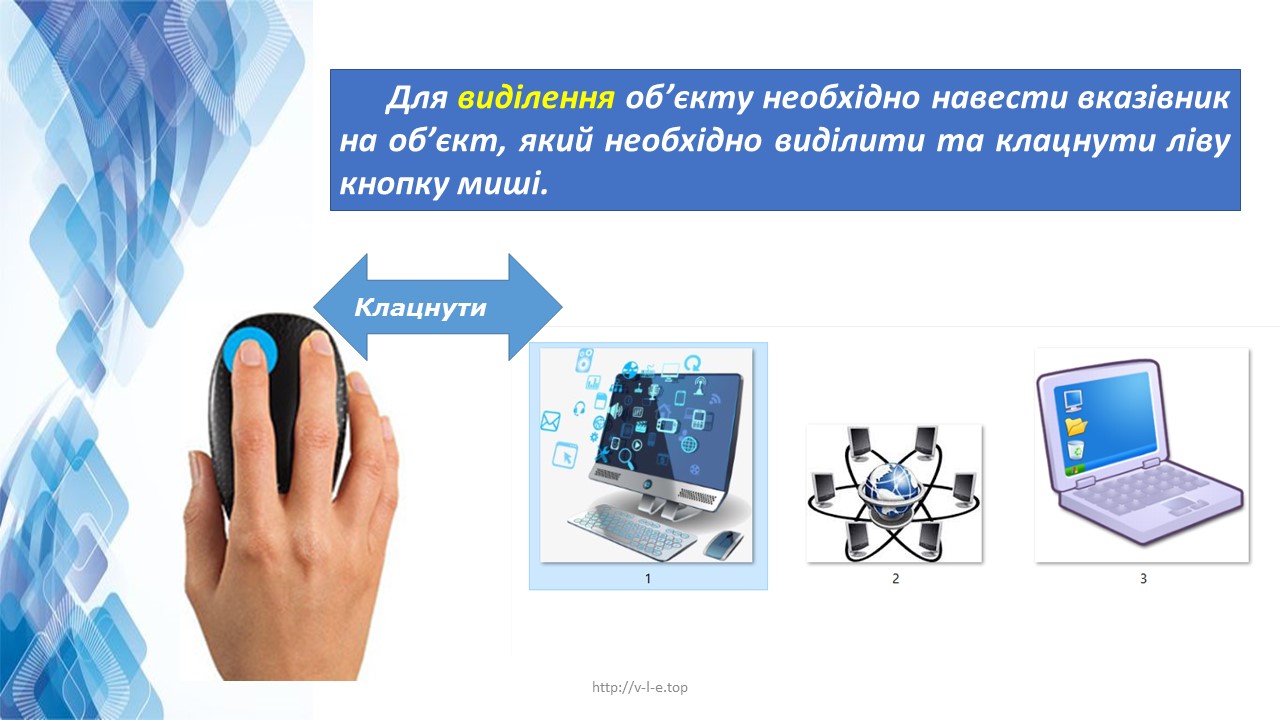 Для виділення об’єкту необхідно навести вказівник на об’єкт, який необхідно виділити та клацнути ліву кнопку миші.

Клацнути

1

2

3

http://v-l-e.top